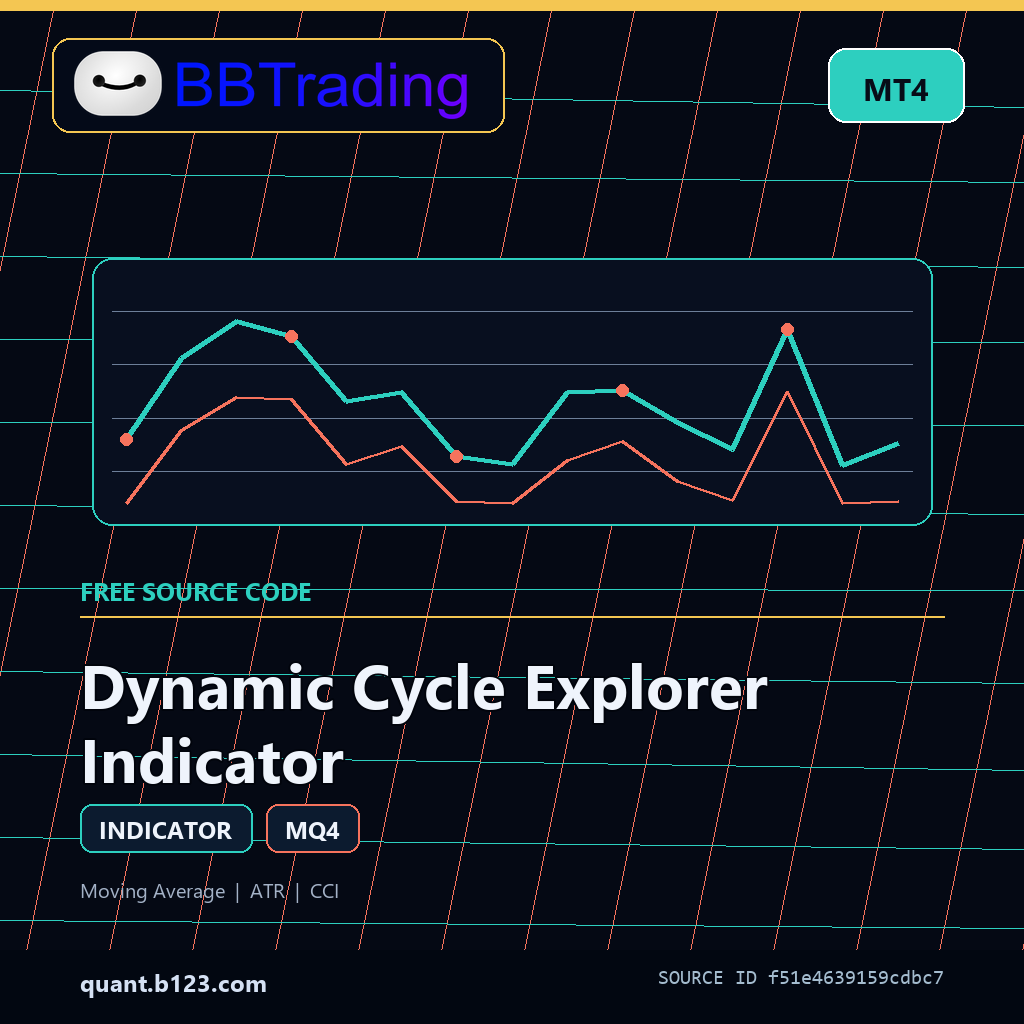 BBTrading

MT4

FREE SOURCE CODE

Dynamic Cycle Explorer Indicator

INDICATOR

MQ4

Moving Average | ATR | CCI

quant.b123.com

SOURCE ID f51e4639159cdbc7